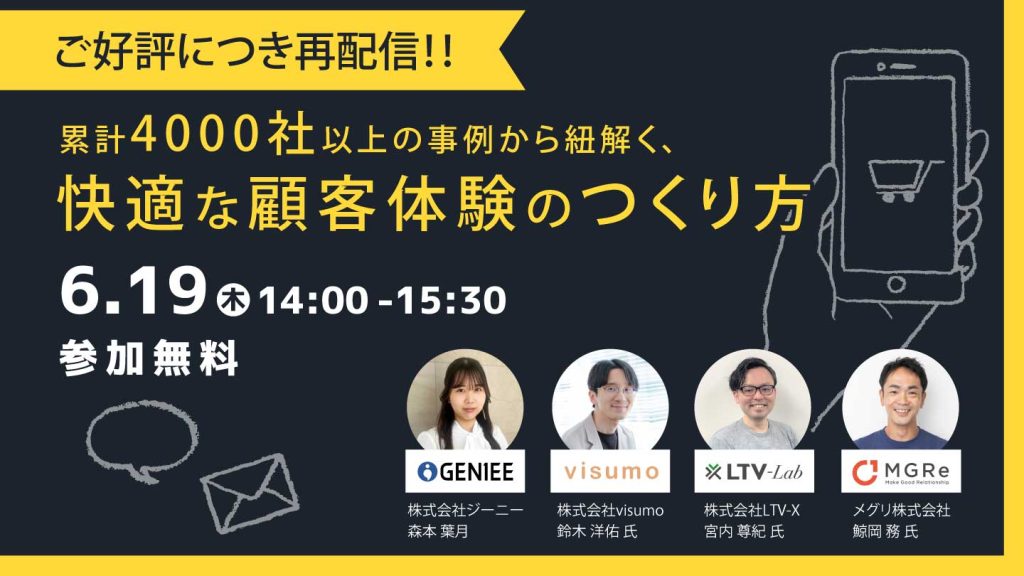 ご好評につき再配信!!

累計4000社以上の事例から紐解く、
快適な顧客体験のつくり方

6.19 木 14:00 -15:30

参加無料

GENIEE
株式会社ジーニー
森本 葉月

visumo
株式会社visumo
鈴木 洋佑 氏

LTV-Lab
株式会社LTV-X
宮内 尊紀 氏

MGRe
Make Good Relationship
メグリ株式会社
鯨岡 務 氏